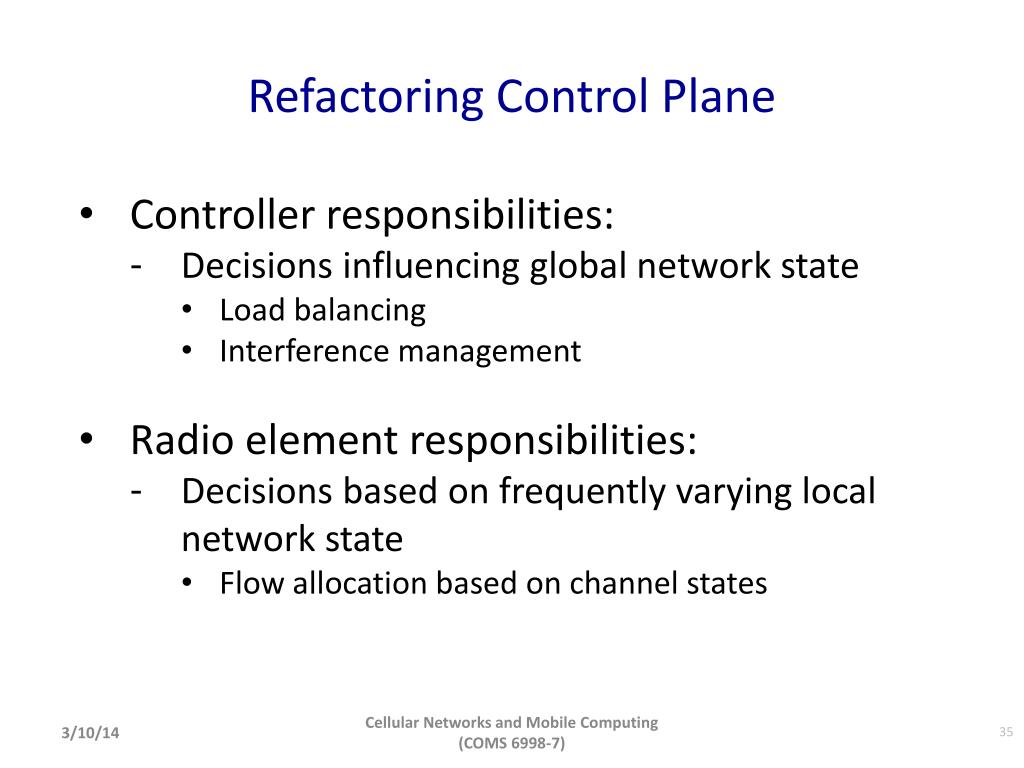 Refactoring Control Plane

• Controller responsibilities:
  - Decisions influencing global network state
    • Load balancing
    • Interference management

• Radio element responsibilities:
  - Decisions based on frequently varying local network state
    • Flow allocation based on channel states

3/10/14

Cellular Networks and Mobile Computing (COMS 6998-7)

35